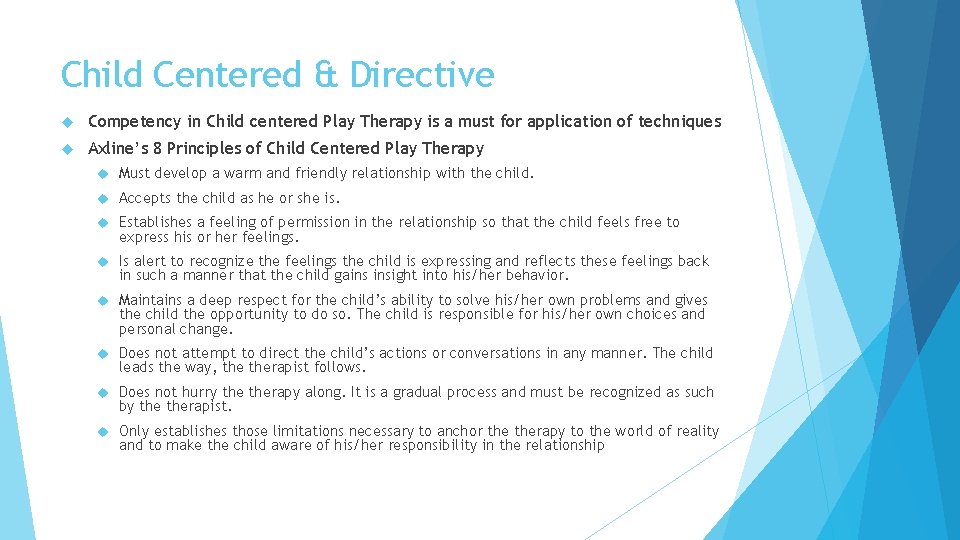 Child Centered & Directive

Competency in Child centered Play Therapy is a must for application of techniques

Axline's 8 Principles of Child Centered Play Therapy

Must develop a warm and friendly relationship with the child.

Accepts the child as he or she is.

Establishes a feeling of permission in the relationship so that the child feels free to express his or her feelings.

Is alert to recognize the feelings the child is expressing and reflects these feelings back in such a manner that the child gains insight into his/her behavior.

Maintains a deep respect for the child's ability to solve his/her own problems and gives the child the opportunity to do so. The child is responsible for his/her own choices and personal change.

Does not attempt to direct the child's actions or conversations in any manner. The child leads the way, the therapist follows.

Does not hurry the therapy along. It is a gradual process and must be recognized as such by the therapist.

Only establishes those limitations necessary to anchor the therapy to the world of reality and to make the child aware of his/her responsibility in the relationship